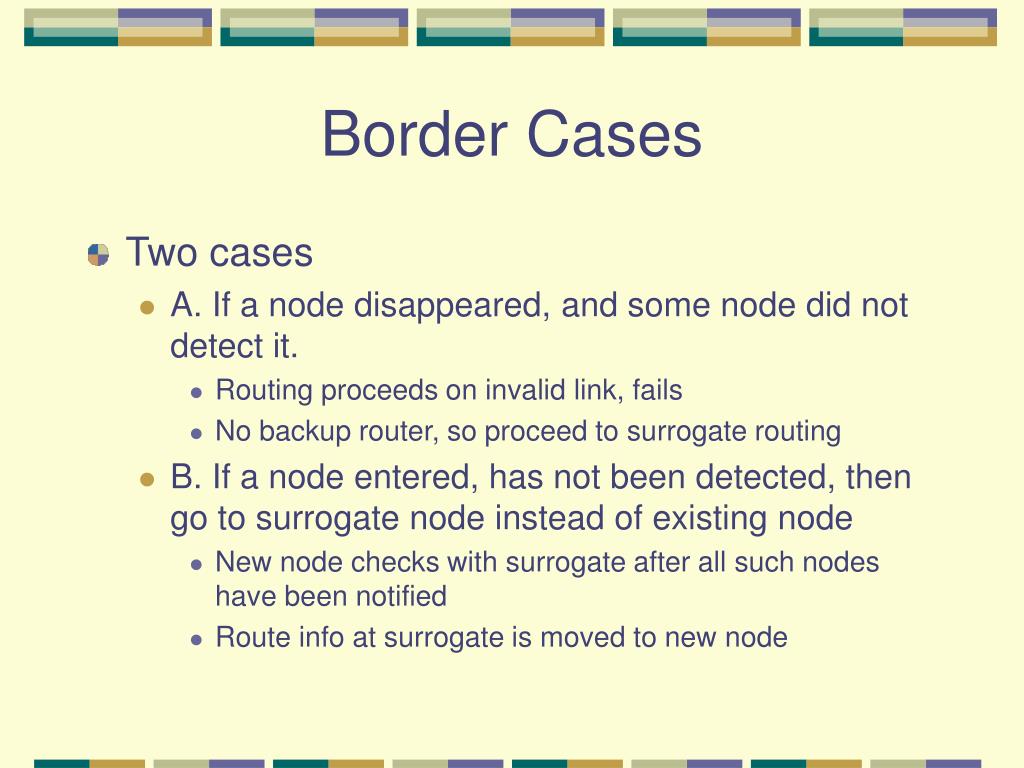 Border Cases

Two cases

A. If a node disappeared, and some node did not detect it.

Routing proceeds on invalid link, fails

No backup router, so proceed to surrogate routing

B. If a node entered, has not been detected, then go to surrogate node instead of existing node

New node checks with surrogate after all such nodes have been notified

Route info at surrogate is moved to new node